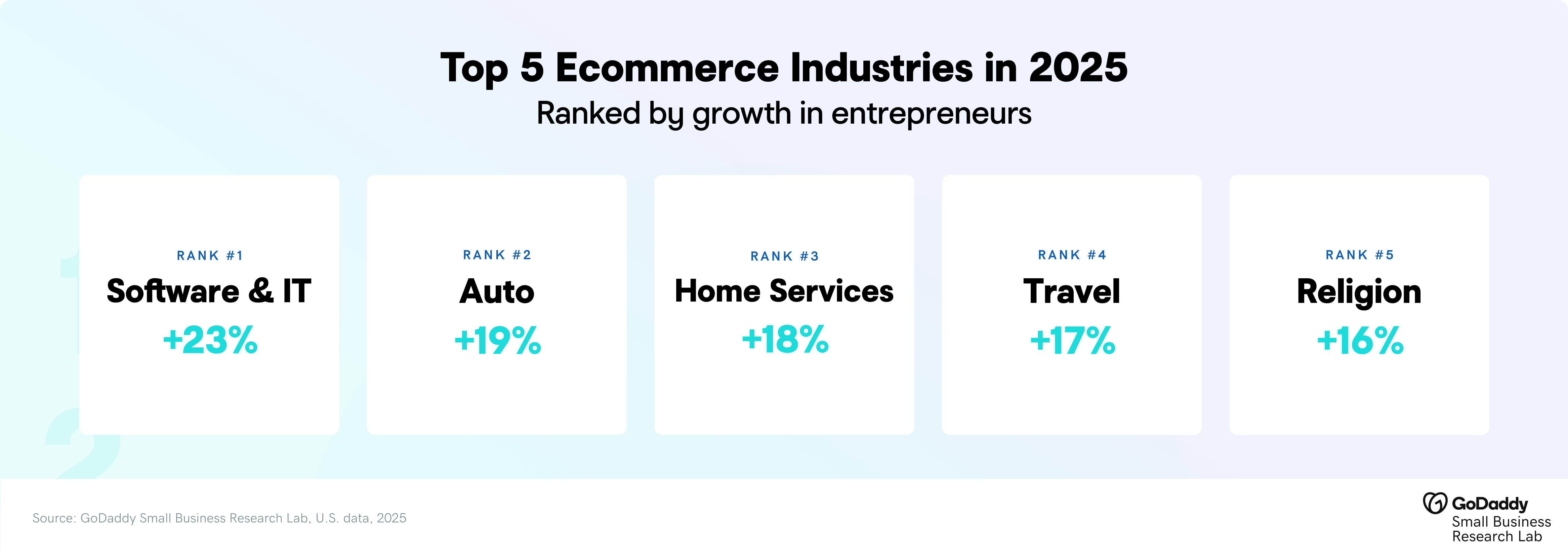 Top 5 Ecommerce Industries in 2025
Ranked by growth in entrepreneurs

RANK #1
Software & IT
+23%

RANK #2
Auto
+19%

RANK #3
Home Services
+18%

RANK #4
Travel
+17%

RANK #5
Religion
+16%

Source: GoDaddy Small Business Research Lab, U.S. data, 2025

GoDaddy
Small Business
Research Lab